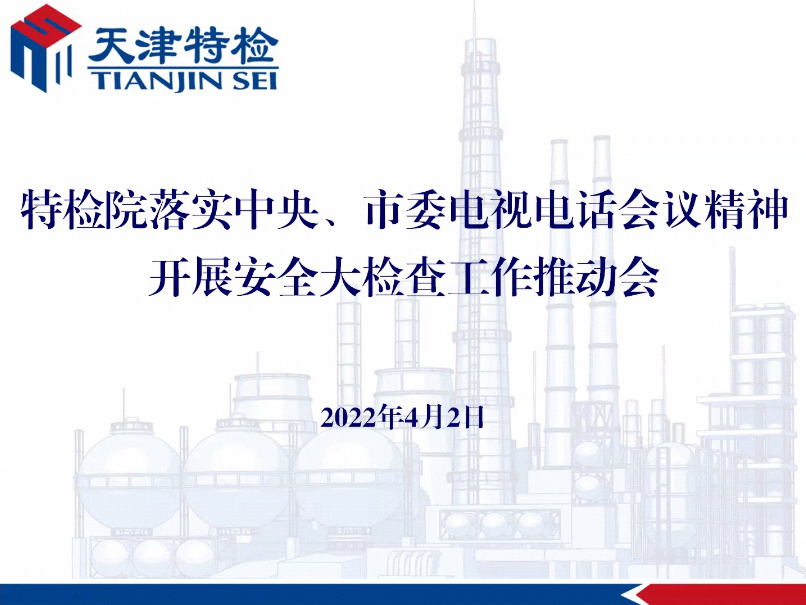 天津特检
TIANJIN SEI

特检院落实中央、市委电视电话会议精神
开展安全大检查工作推动会

2022年4月2日